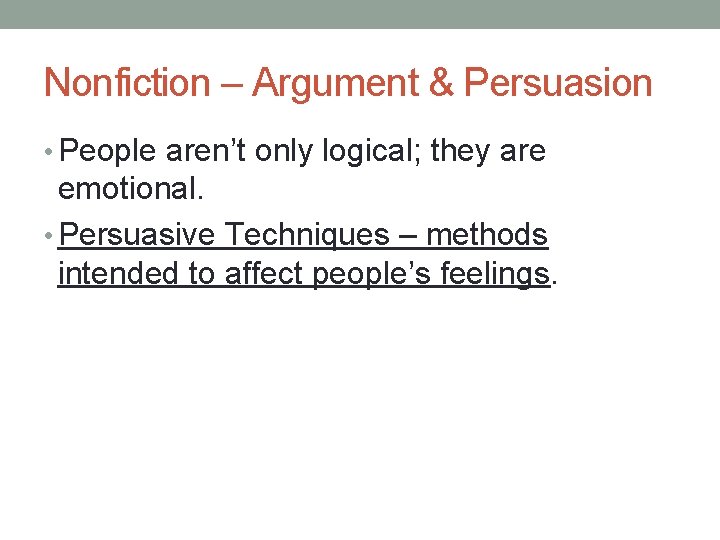 Nonfiction – Argument & Persuasion

• People aren't only logical; they are emotional.
• Persuasive Techniques – methods intended to affect people's feelings.